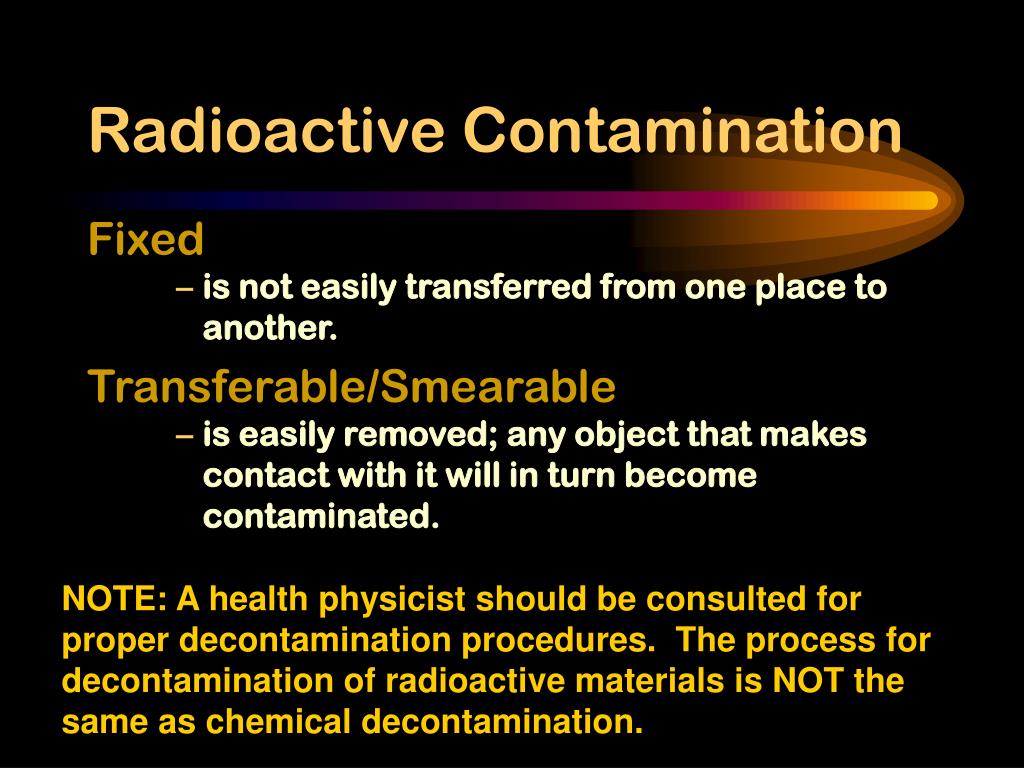 Radioactive Contamination

Fixed

– is not easily transferred from one place to another.

Transferable/Smearable

– is easily removed; any object that makes contact with it will in turn become contaminated.

NOTE: A health physicist should be consulted for proper decontamination procedures. The process for decontamination of radioactive materials is NOT the same as chemical decontamination.